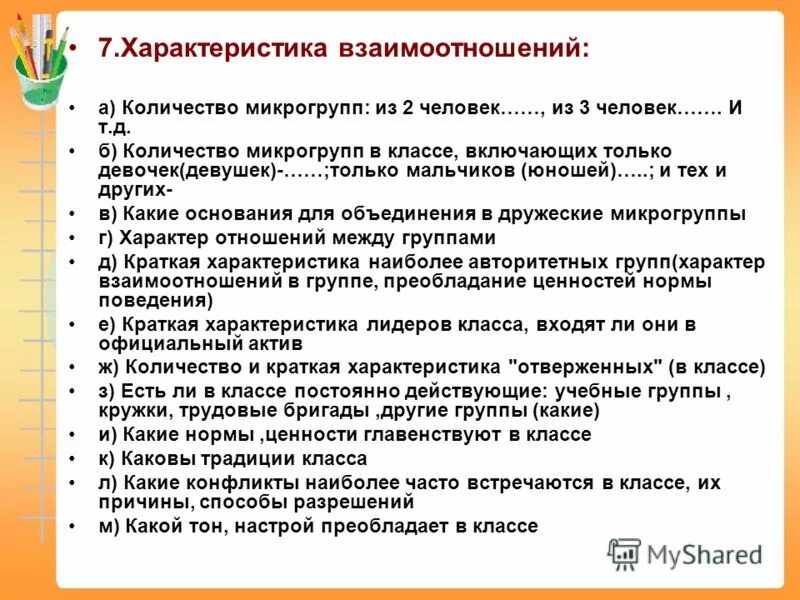 • 7.Характеристика взаимоотношений:

• а) Количество микрогрупп: из 2 человек……, из 3 человек……. И т.д.
• б) Количество микрогрупп в классе, включающих только девочек(девушек)-……;только мальчиков (юношей)…..; и тех и других-
• в) Какие основания для объединения в дружеские микрогруппы
• г) Характер отношений между группами
• д) Краткая характеристика наиболее авторитетных групп(характер взаимоотношений в группе, преобладание ценностей нормы поведения)
• е) Краткая характеристика лидеров класса, входят ли они в официальный актив
• ж) Количество и краткая характеристика "отверженных" (в классе)
• з) Есть ли в классе постоянно действующие: учебные группы , кружки, трудовые бригады ,другие группы (какие)
• и) Какие нормы ,ценности главенствуют в классе
• к) Каковы традиции класса
• л) Какие конфликты наиболее часто встречаются в классе, их причины, способы разрешений
• м) Какой тон, настрой преобладает в классе

MyShared